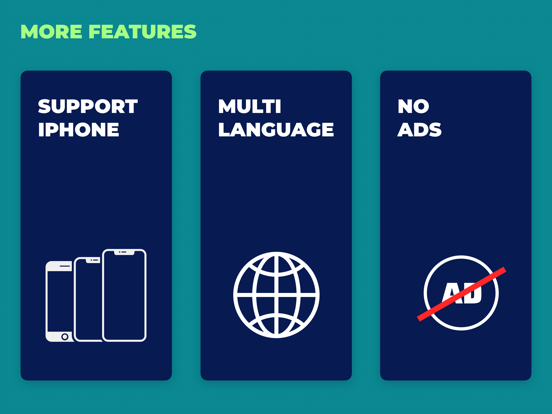 MORE FEATURES

SUPPORT IPHONE

MULTI LANGUAGE

NO ADS

AD